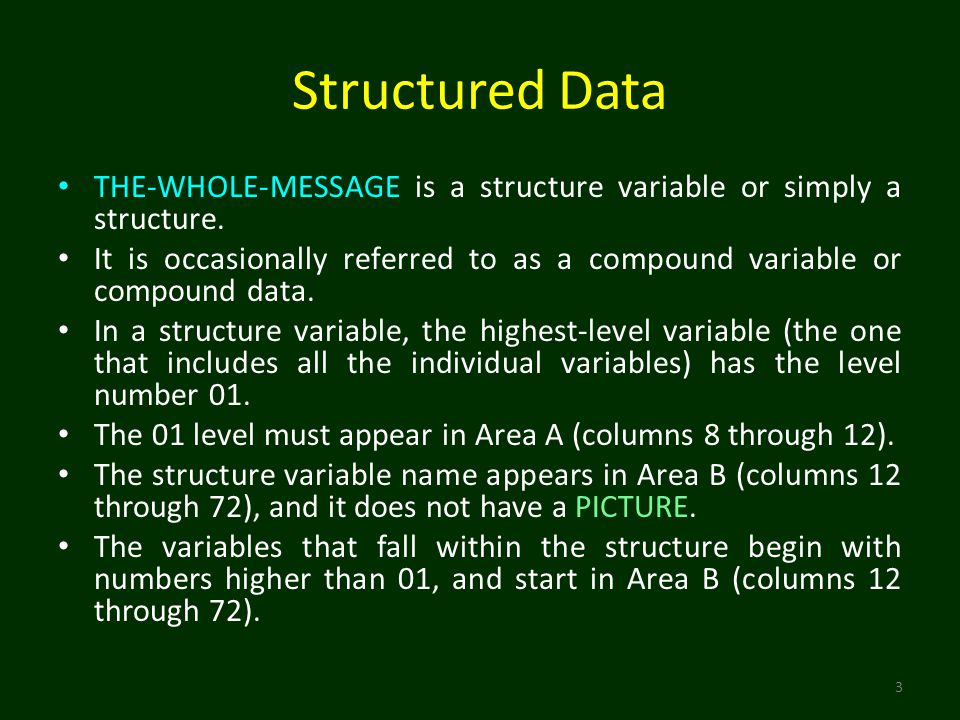 Structured Data

• THE-WHOLE-MESSAGE is a structure variable or simply a structure.
• It is occasionally referred to as a compound variable or compound data.
• In a structure variable, the highest-level variable (the one that includes all the individual variables) has the level number 01.
• The 01 level must appear in Area A (columns 8 through 12).
• The structure variable name appears in Area B (columns 12 through 72), and it does not have a PICTURE.
• The variables that fall within the structure begin with numbers higher than 01, and start in Area B (columns 12 through 72).

3